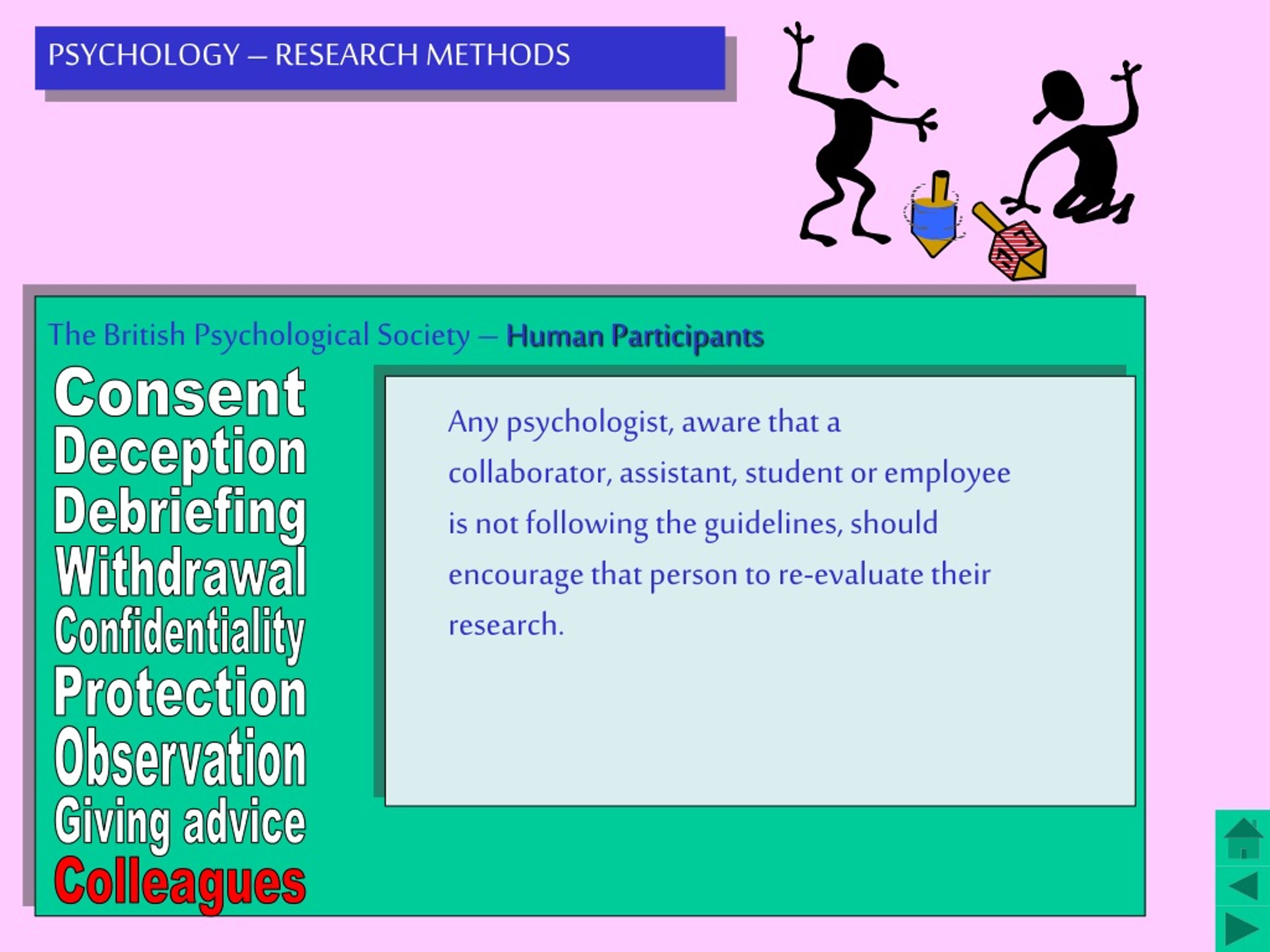 PSYCHOLOGY – RESEARCH METHODS

The British Psychological Society – Human Participants

Consent
Deception
Debriefing
Withdrawal
Confidentiality
Protection
Observation
Giving advice
Colleagues

Any psychologist, aware that a collaborator, assistant, student or employee is not following the guidelines, should encourage that person to re-evaluate their research.